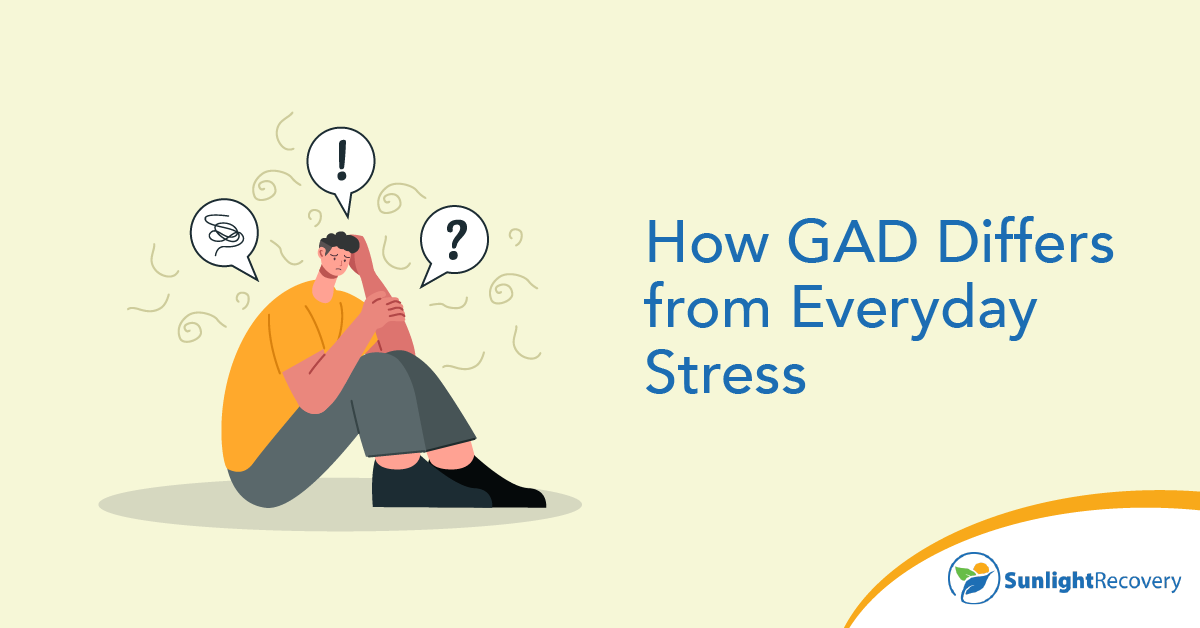 !

?

How GAD Differs from Everyday Stress

SunlightRecovery